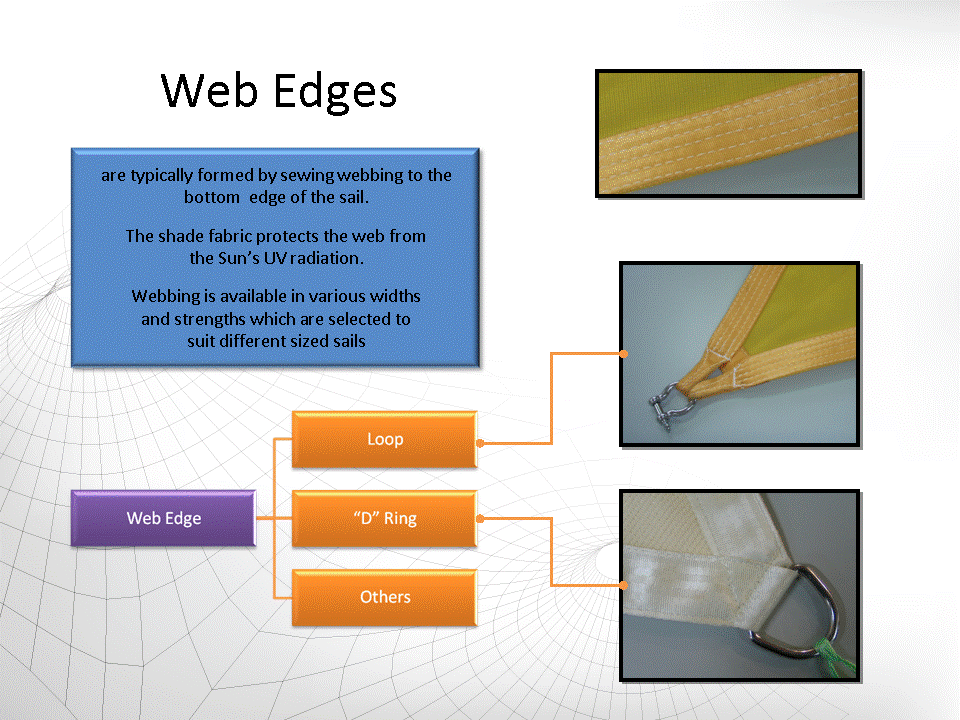 Web Edges

are typically formed by sewing webbing to the bottom edge of the sail.

The shade fabric protects the web from the Sun's UV radiation.

Webbing is available in various widths and strengths which are selected to suit different sized sails

Web Edge

Loop

"D" Ring

Others